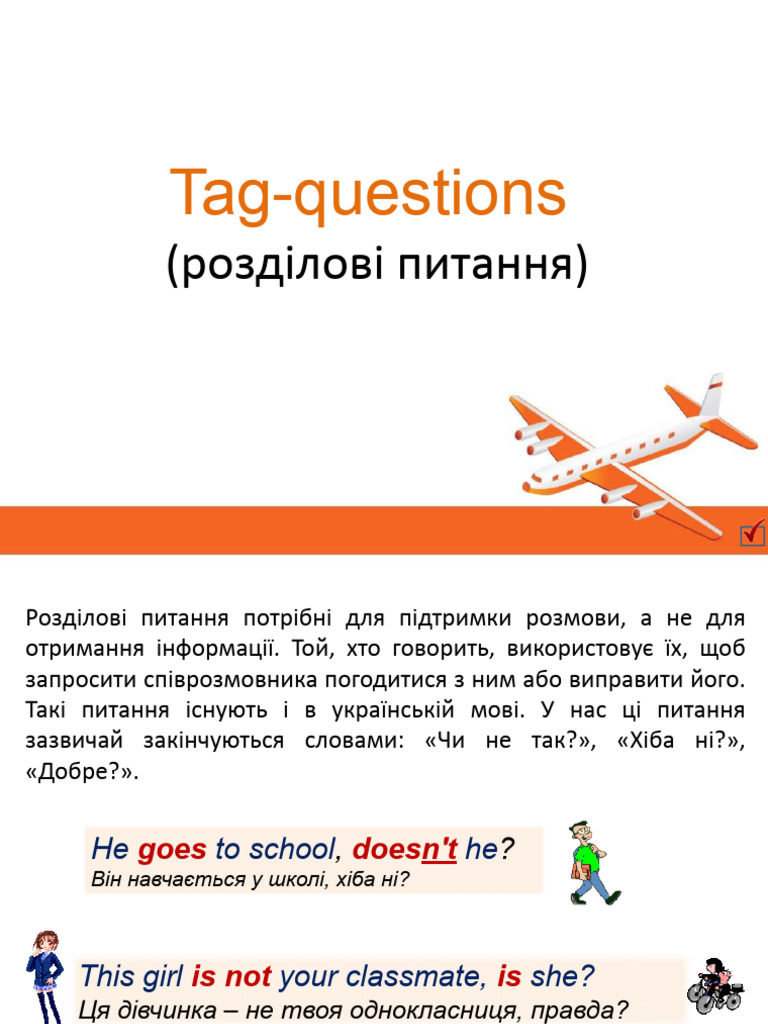 Tag-questions
(розділові питання)

Розділові питання потрібні для підтримки розмови, а не для отримання інформації. Той, хто говорить, використовує їх, щоб запросити співрозмовника погодитися з ним або виправити його. Такі питання існують і в українській мові. У нас ці питання зазвичай закінчуються словами: «Чи не так?», «Хіба ні?», «Добре?».

He goes to school, doesn't he?
Він навчається у школі, хіба ні?

This girl is not your classmate, is she?
Ця дівчинка – не твоя однокласниця, правда?